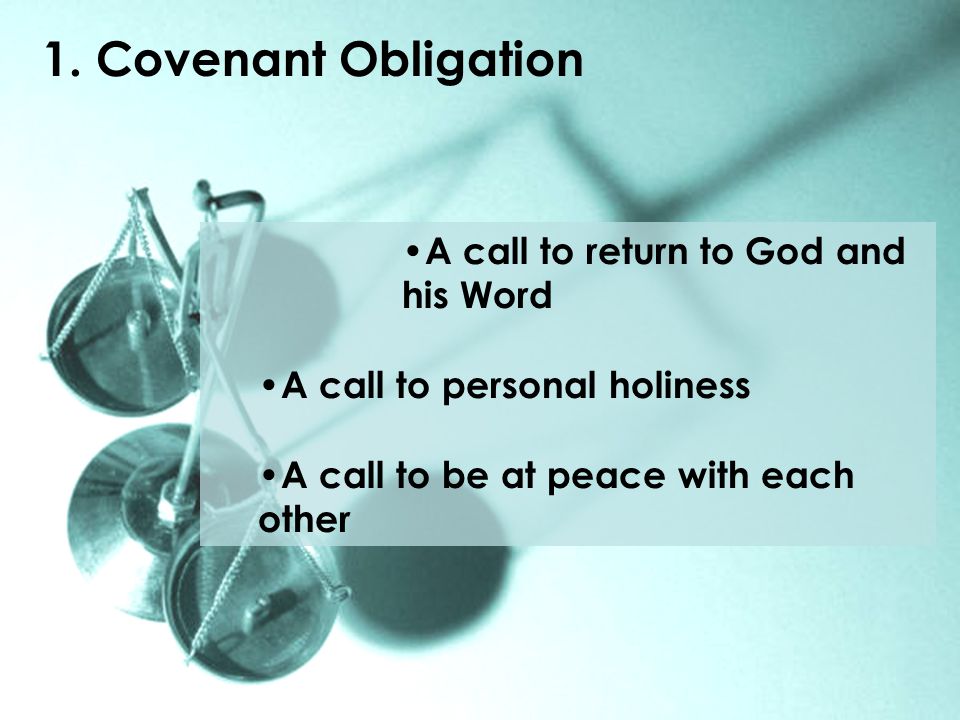 1. Covenant Obligation

•A call to return to God and his Word

•A call to personal holiness

•A call to be at peace with each other